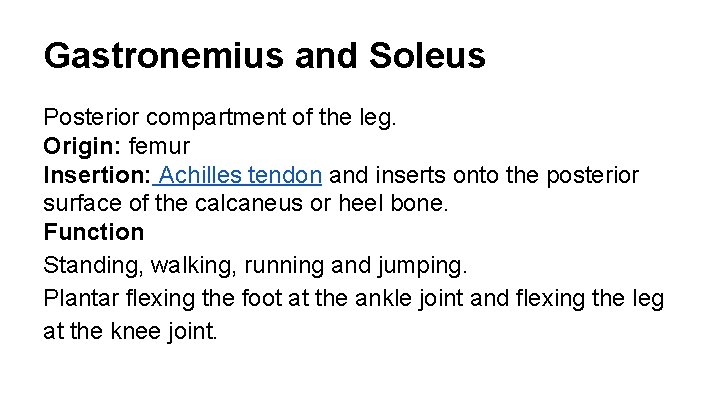 Gastronemius and Soleus

Posterior compartment of the leg.
Origin: femur
Insertion: Achilles tendon and inserts onto the posterior surface of the calcaneus or heel bone.
Function
Standing, walking, running and jumping.
Plantar flexing the foot at the ankle joint and flexing the leg at the knee joint.